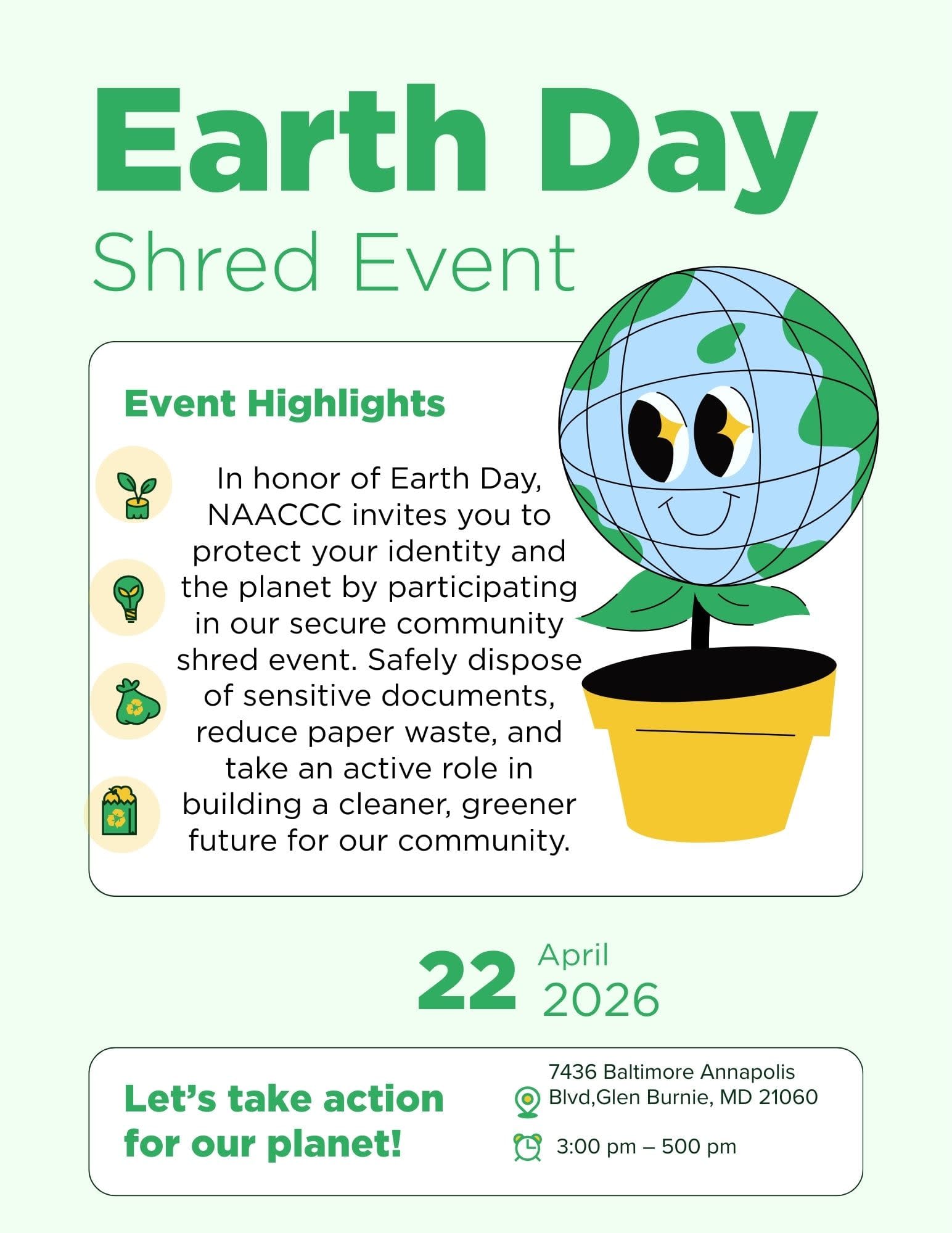 Earth Day
Shred Event

Event Highlights

In honor of Earth Day, NAACCC invites you to protect your identity and the planet by participating in our secure community shred event. Safely dispose of sensitive documents, reduce paper waste, and take an active role in building a cleaner, greener future for our community.

22 April 2026

Let's take action for our planet!

7436 Baltimore Annapolis Blvd,Glen Burnie, MD 21060

3:00 pm – 500 pm